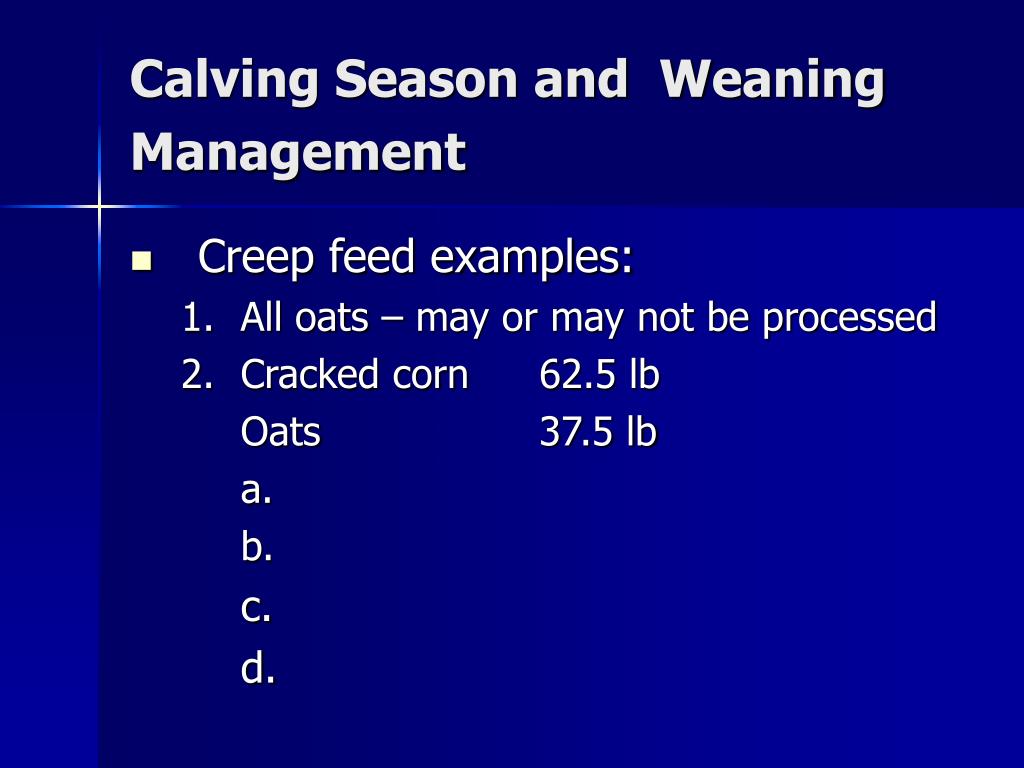 Calving Season and Weaning Management

Creep feed examples:
1. All oats – may or may not be processed
2. Cracked corn 62.5 lb
Oats 37.5 lb
a.
b.
c.
d.